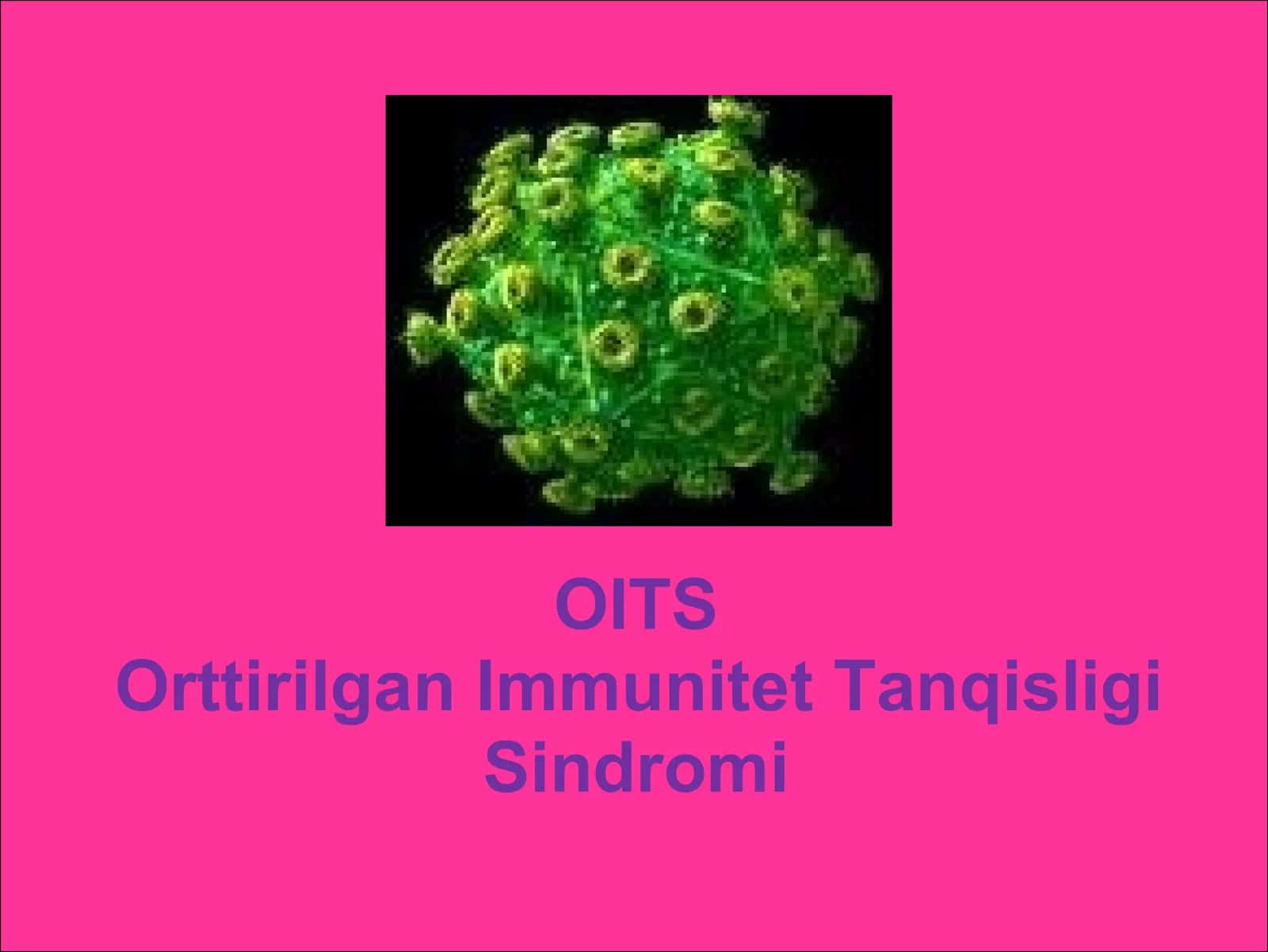 OITS
Orttirilgan Immunitet Tanqisligi Sindromi